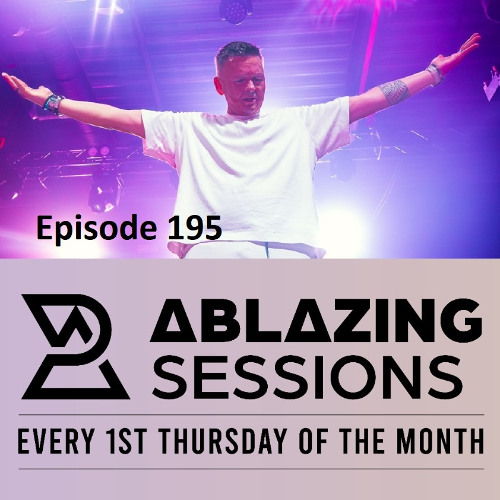 Episode 195

ABLAZING SESSIONS

EVERY 1ST THURSDAY OF THE MONTH